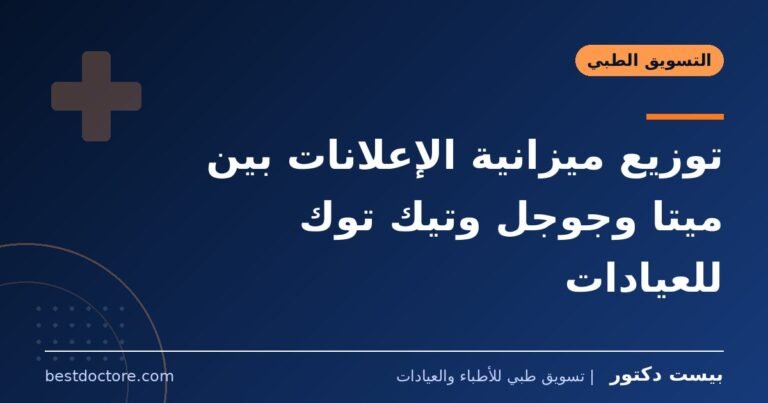 التسويق الطبي

توزيع ميزانية الإعلانات بين ميتا وجوجل وتيك توك للعيادات

بيست دكتور | تسويق طبي للأطباء والعيادات

bestdoctore.com